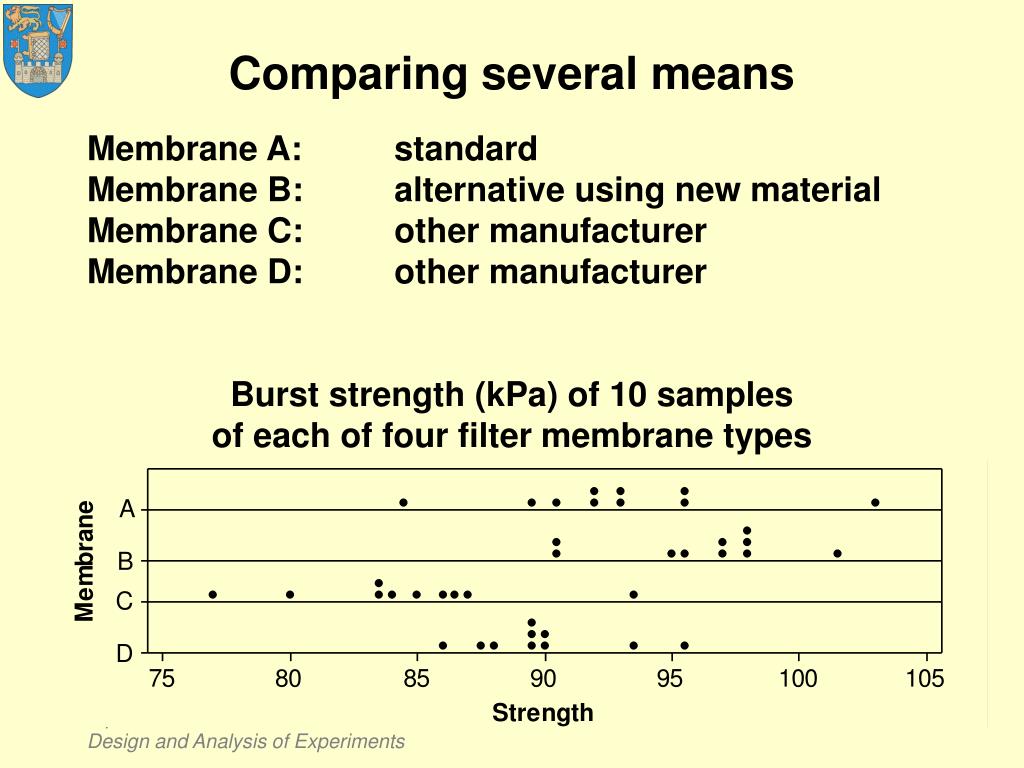 Comparing several means

Membrane A: standard
Membrane B: alternative using new material
Membrane C: other manufacturer
Membrane D: other manufacturer

Burst strength (kPa) of 10 samples
of each of four filter membrane types

Membrane
A
B
C
D
75 80 85 90 95 100 105
Strength

Design and Analysis of Experiments